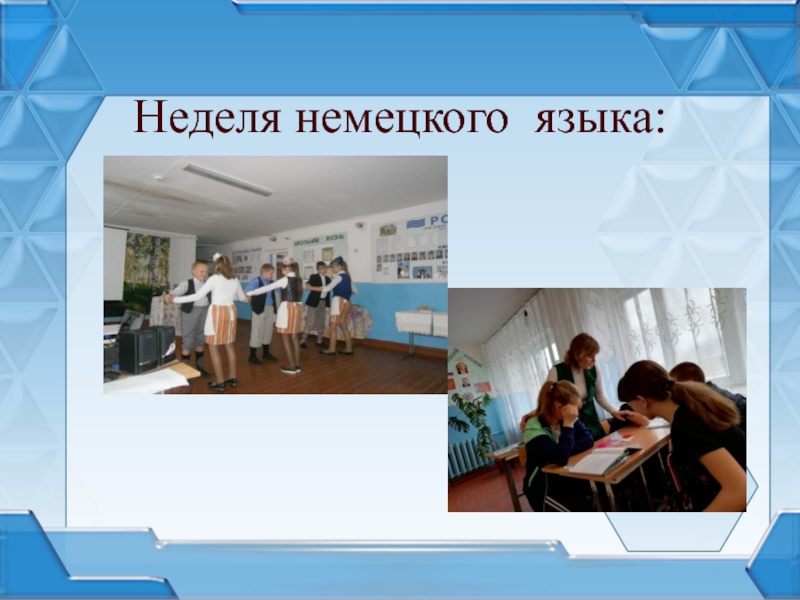 Неделя немецкого языка: